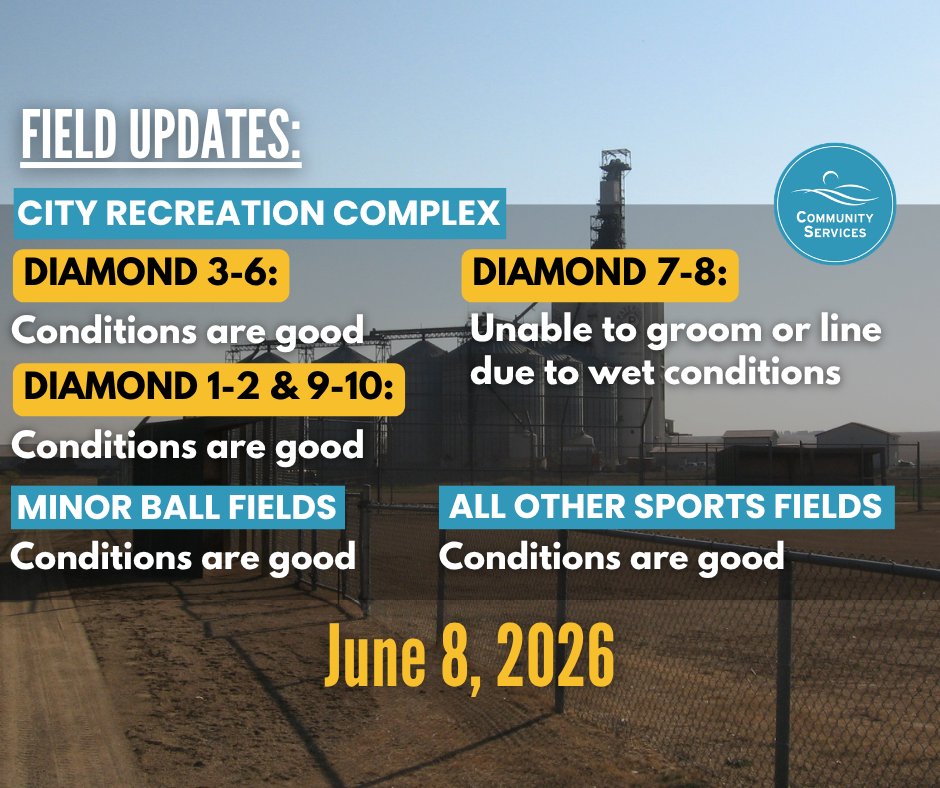 FIELD UPDATES:

COMMUNITY SERVICES

CITY RECREATION COMPLEX

DIAMOND 3-6:
Conditions are good

DIAMOND 1-2 & 9-10:
Conditions are good

DIAMOND 7-8:
Unable to groom or line due to wet conditions

MINOR BALL FIELDS
Conditions are good

ALL OTHER SPORTS FIELDS
Conditions are good

June 8, 2026